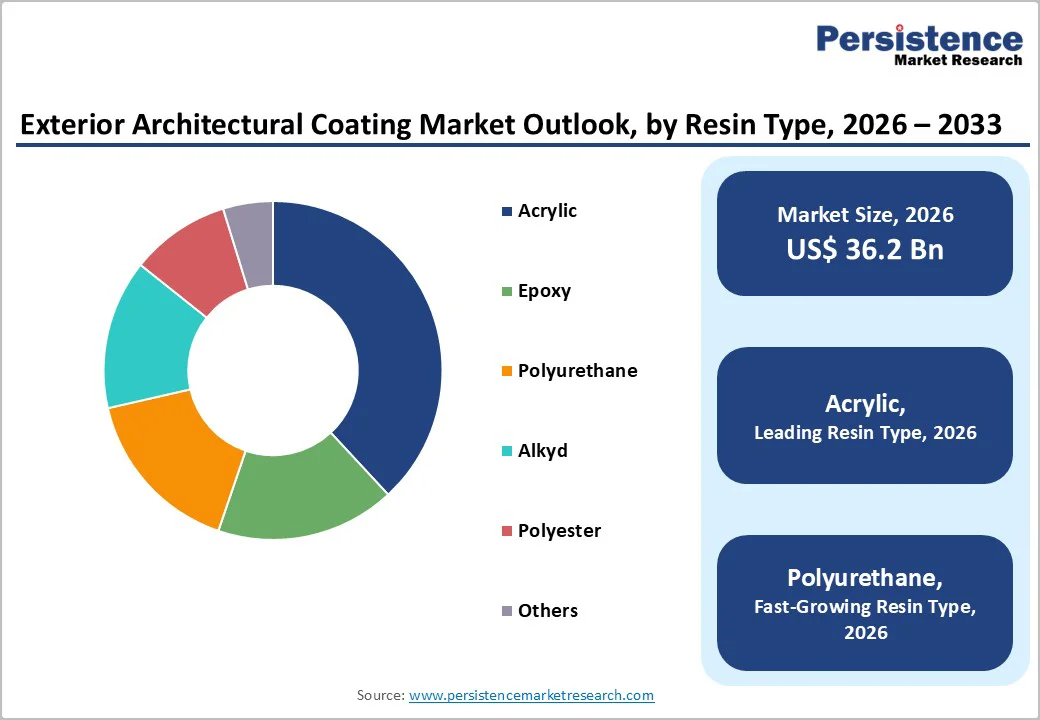 Persistence
Market Research

Exterior Architectural Coating Market Outlook, by Resin Type, 2026 – 2033

Acrylic
Epoxy
Polyurethane
Alkyd
Polyester
Others

Market Size, 2026
US$ 36.2 Bn

Acrylic,
Leading Resin Type, 2026

Polyurethane,
Fast-Growing Resin Type, 2026

Source: www.persistencemarketresearch.com